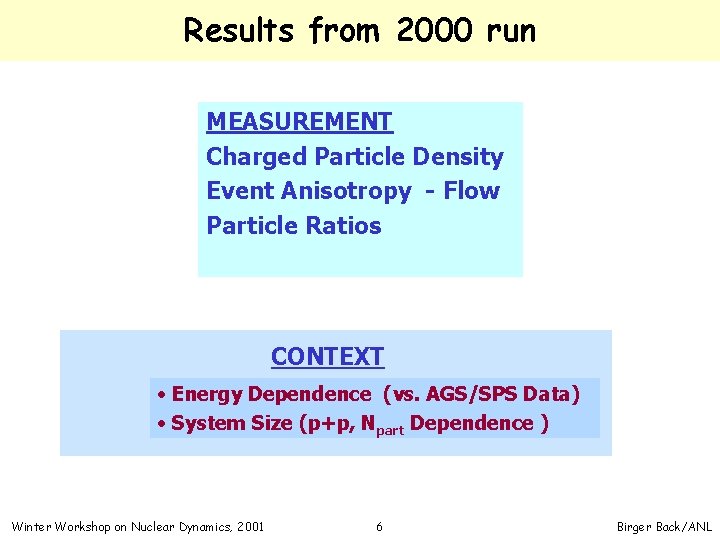 Results from 2000 run

MEASUREMENT
Charged Particle Density
Event Anisotropy - Flow
Particle Ratios

CONTEXT
• Energy Dependence (vs. AGS/SPS Data)
• System Size (p+p, $N_{part}$ Dependence )

Winter Workshop on Nuclear Dynamics, 2001

6

Birger Back/ANL